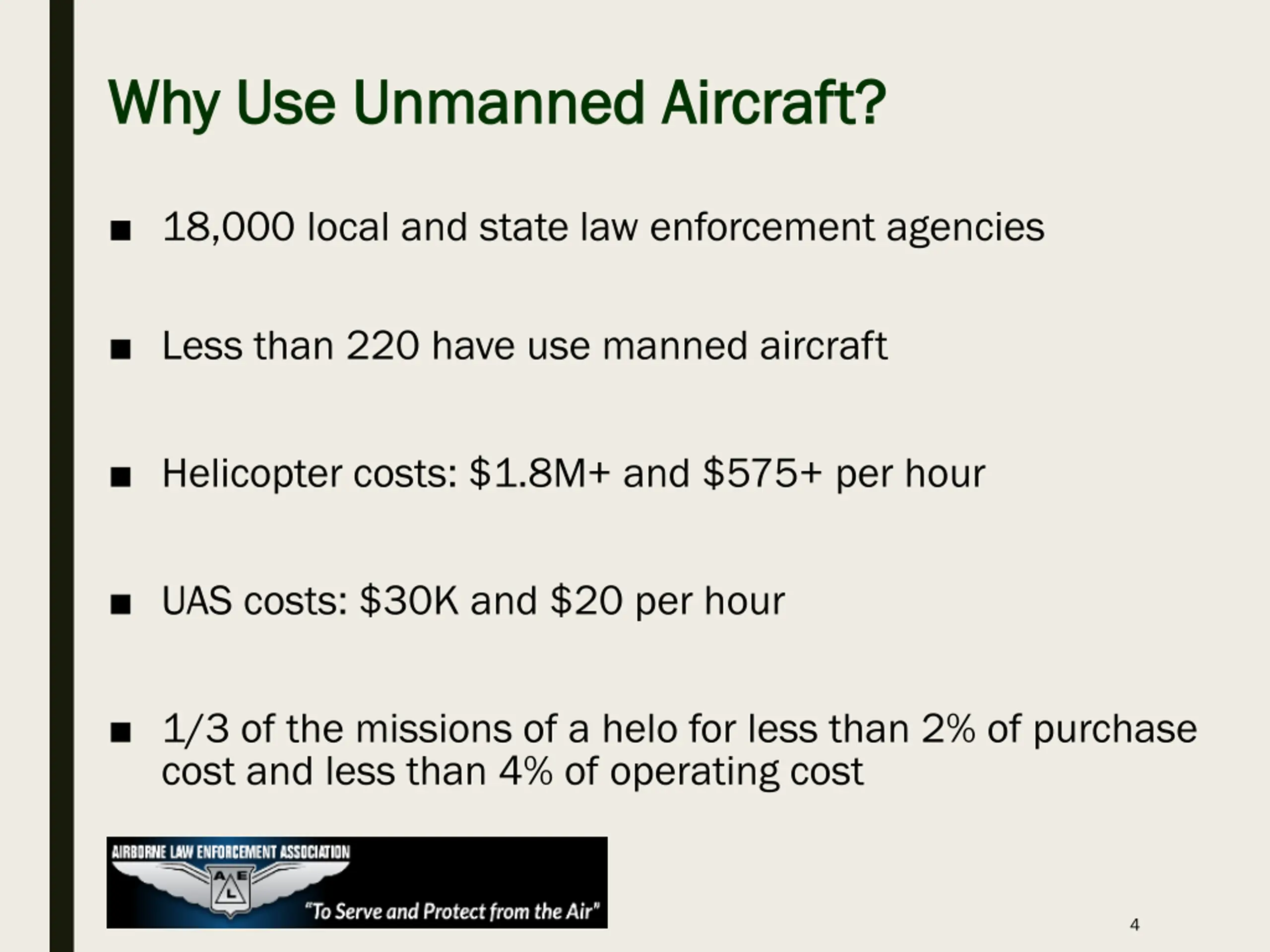 Why Use Unmanned Aircraft?

■ 18,000 local and state law enforcement agencies

■ Less than 220 have use manned aircraft

■ Helicopter costs: \$1.8M+ and \$575+ per hour

■ UAS costs: \$30K and \$20 per hour

■ 1/3 of the missions of a helo for less than 2% of purchase cost and less than 4% of operating cost

AIRBORNE LAW ENFORCEMENT ASSOCIATION
A E
L
"To Serve and Protect from the Air"

4